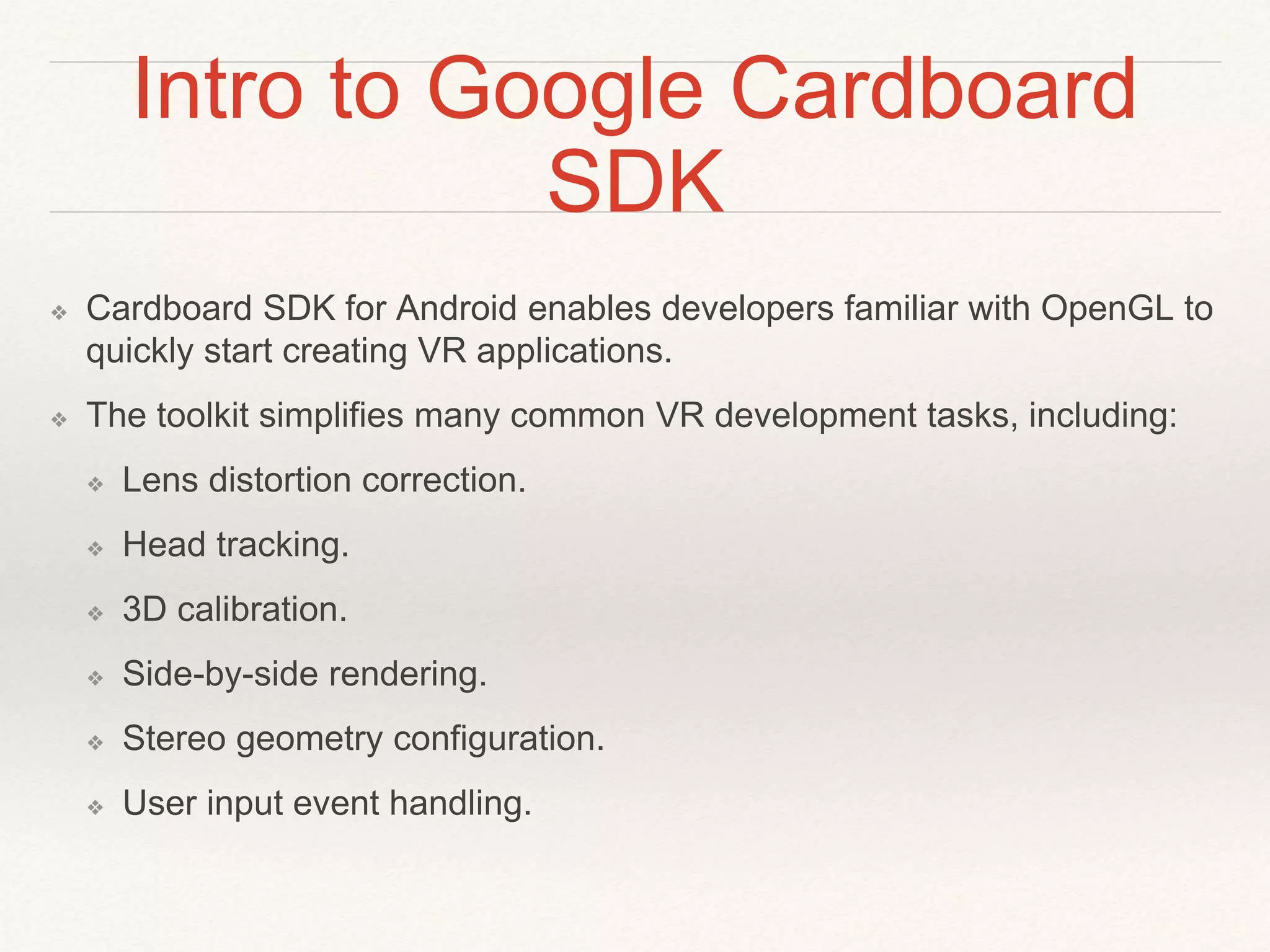 Intro to Google Cardboard SDK

❖ Cardboard SDK for Android enables developers familiar with OpenGL to quickly start creating VR applications.

❖ The toolkit simplifies many common VR development tasks, including:

❖ Lens distortion correction.

❖ Head tracking.

❖ 3D calibration.

❖ Side-by-side rendering.

❖ Stereo geometry configuration.

❖ User input event handling.